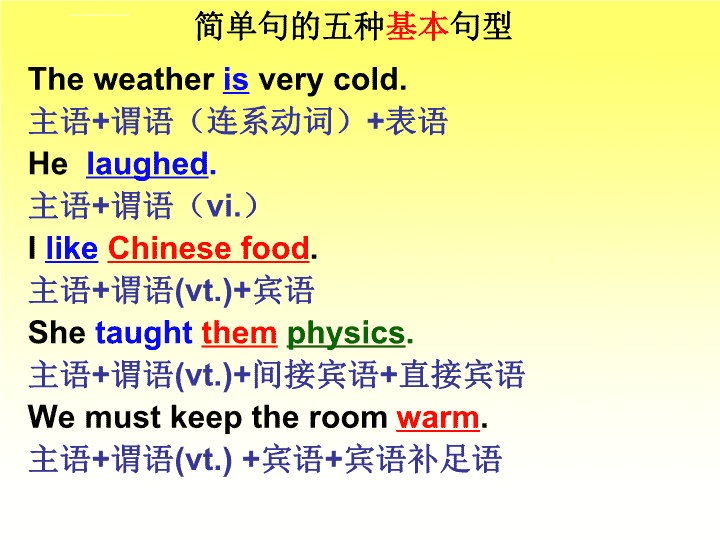 简单句的五种基本句型

The weather is very cold.
主语+谓语（连系动词）+表语

He laughed.
主语+谓语（vi.）

I like Chinese food.
主语+谓语(vt.)+宾语

She taught them physics.
主语+谓语(vt.)+间接宾语+直接宾语

We must keep the room warm.
主语+谓语(vt.) +宾语+宾语补足语